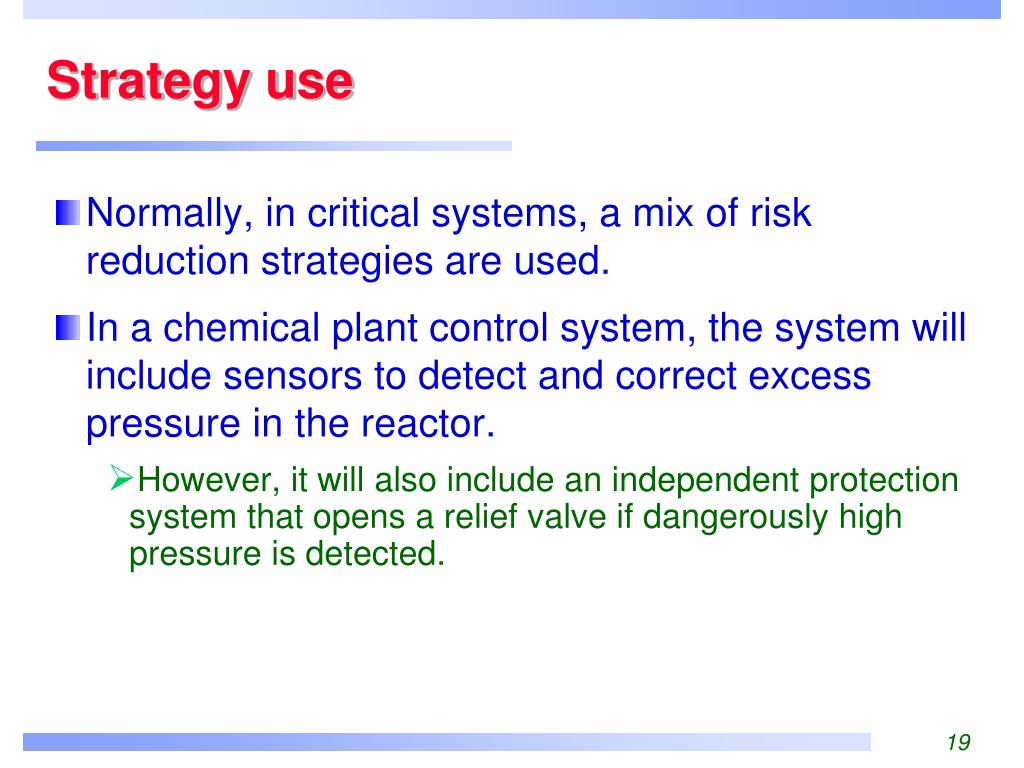 Strategy use

Normally, in critical systems, a mix of risk reduction strategies are used.

In a chemical plant control system, the system will include sensors to detect and correct excess pressure in the reactor.

However, it will also include an independent protection system that opens a relief valve if dangerously high pressure is detected.

19